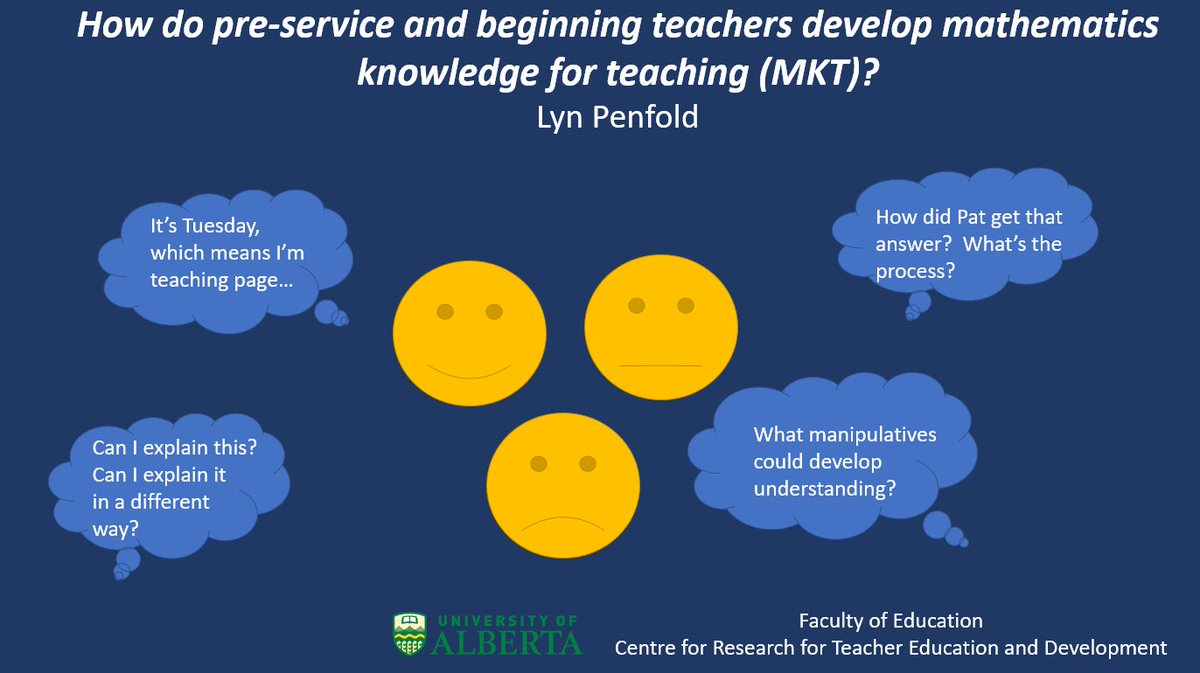 How do pre-service and beginning teachers develop mathematics knowledge for teaching (MKT)?
Lyn Penfold

It's Tuesday, which means I'm teaching page…

How did Pat get that answer? What's the process?

Can I explain this? Can I explain it in a different way?

What manipulatives could develop understanding?

UNIVERSITY OF ALBERTA

Faculty of Education
Centre for Research for Teacher Education and Development